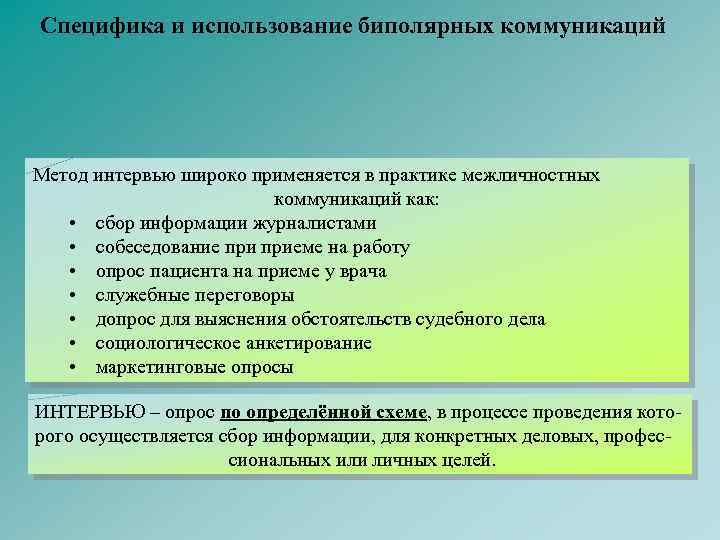 Специфика и использование биполярных коммуникаций

Метод интервью широко применяется в практике межличностных коммуникаций как:
• сбор информации журналистами
• собеседование при приеме на работу
• опрос пациента на приеме у врача
• служебные переговоры
• допрос для выяснения обстоятельств судебного дела
• социологическое анкетирование
• маркетинговые опросы

ИНТЕРВЬЮ – опрос по определённой схеме, в процессе проведения которого осуществляется сбор информации, для конкретных деловых, профессиональных или личных целей.